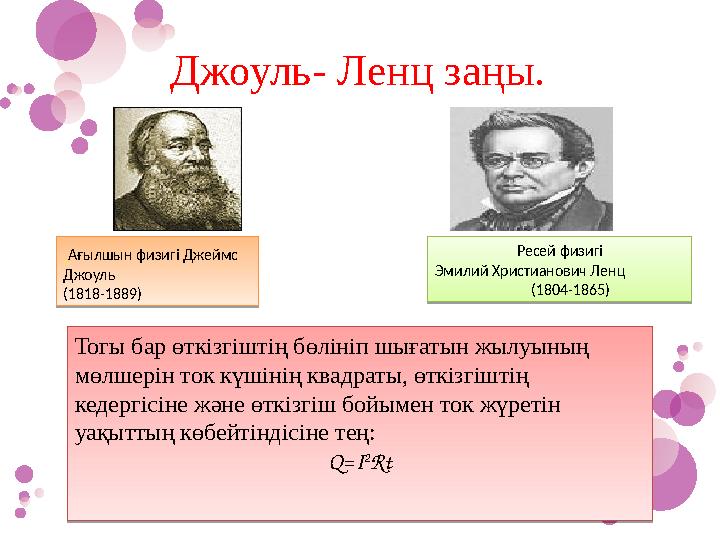 Джоуль- Ленц заңы.

Ағылшын физигі Джеймс Джоуль
(1818-1889)

Ресей физигі
Эмилий Христианович Ленц
(1804-1865)

Тогы бар өткізгіштің бөлініп шығатын жылуының мөлшерін ток күшінің квадраты, өткізгіштің кедергісіне және өткізгіш бойымен ток жүретін уақыттың көбейтіндісіне тең:

$Q=I^2Rt$